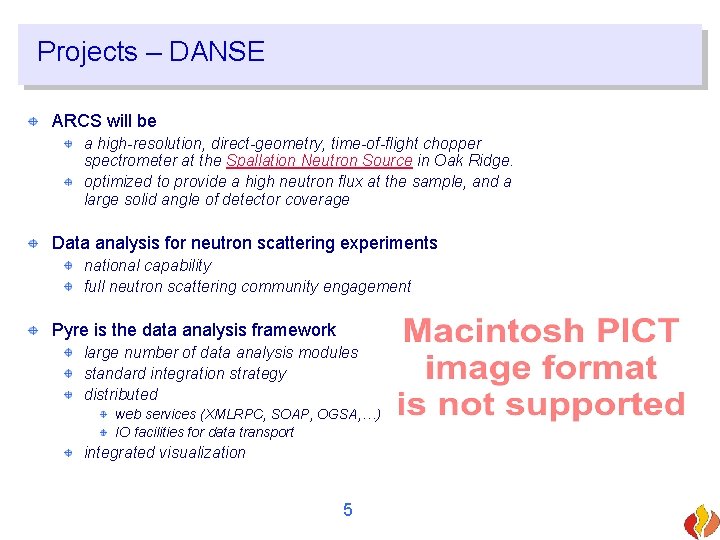 Projects – DANSE

ARCS will be
a high-resolution, direct-geometry, time-of-flight chopper spectrometer at the Spallation Neutron Source in Oak Ridge.
optimized to provide a high neutron flux at the sample, and a large solid angle of detector coverage

Data analysis for neutron scattering experiments
national capability
full neutron scattering community engagement

Pyre is the data analysis framework
large number of data analysis modules
standard integration strategy
distributed
web services (XMLRPC, SOAP, OGSA,…)
IO facilities for data transport
integrated visualization

Macintosh PICT image format is not supported

5